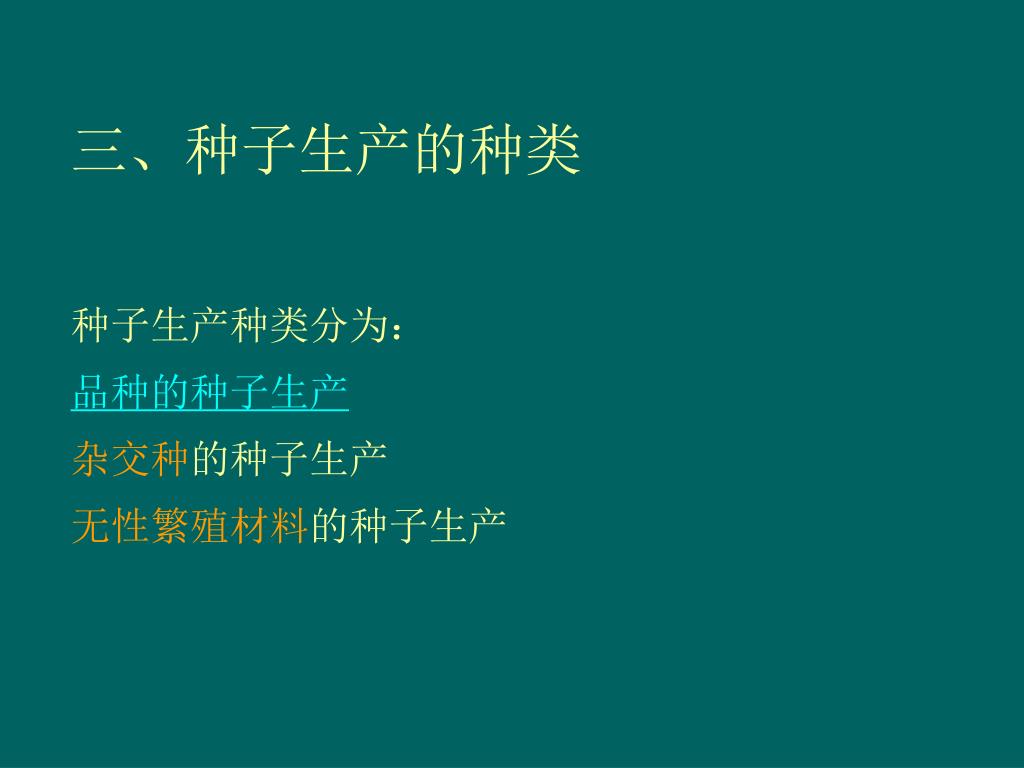 三、种子生产的种类

种子生产种类分为：
品种的种子生产
杂交种的种子生产
无性繁殖材料的种子生产